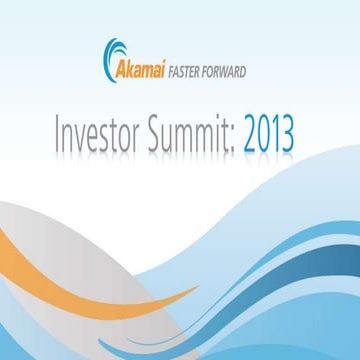 Akamai FASTER FORWARD

Investor Summit: 2013